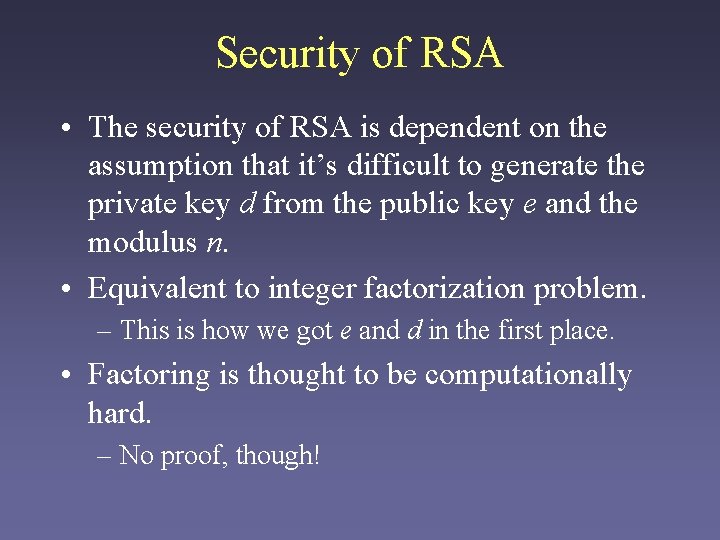 Security of RSA

• The security of RSA is dependent on the assumption that it's difficult to generate the private key $d$ from the public key $e$ and the modulus $n$.

• Equivalent to integer factorization problem.
– This is how we got $e$ and $d$ in the first place.

• Factoring is thought to be computationally hard.
– No proof, though!